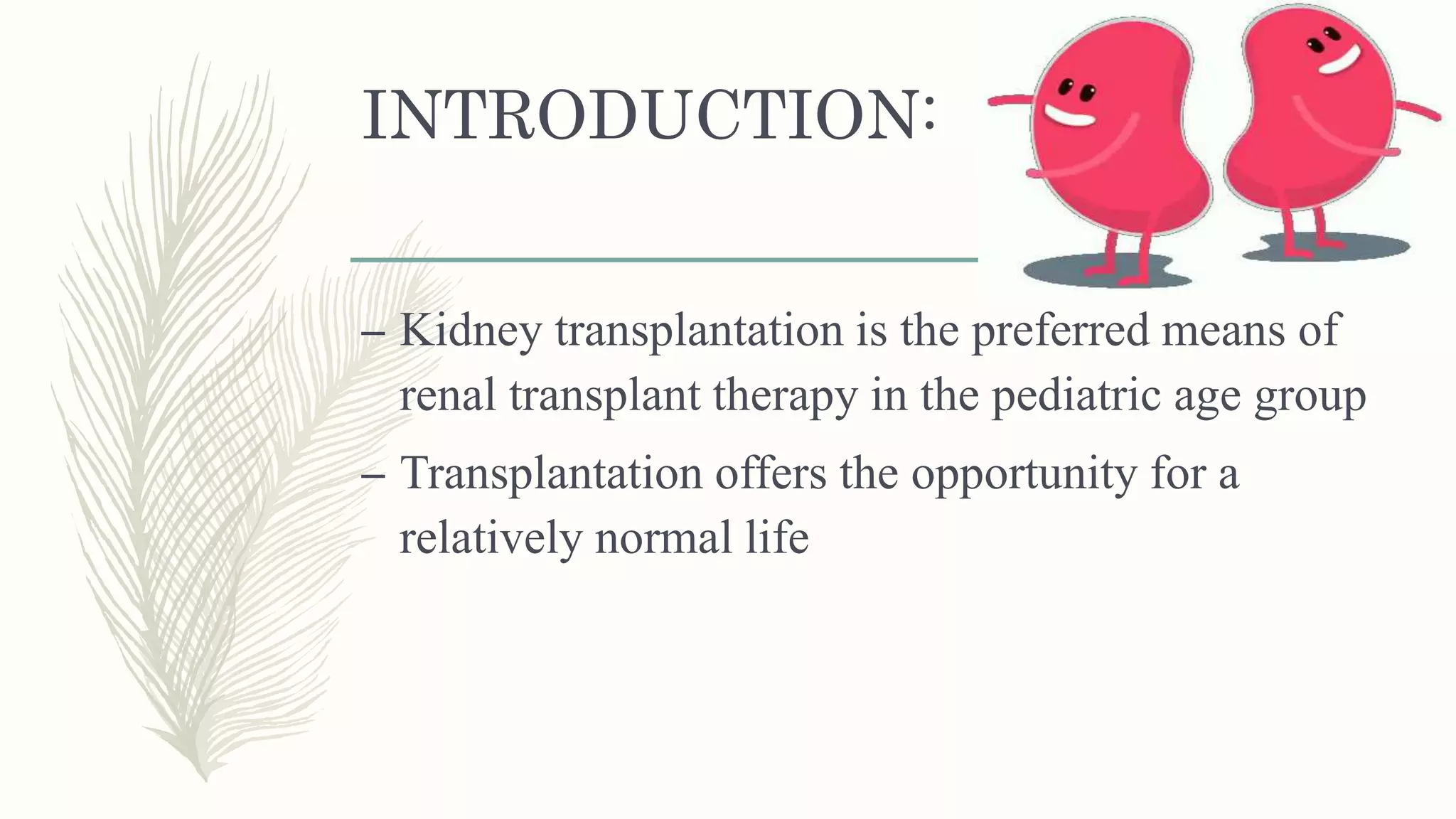 INTRODUCTION:

– Kidney transplantation is the preferred means of renal transplant therapy in the pediatric age group

– Transplantation offers the opportunity for a relatively normal life